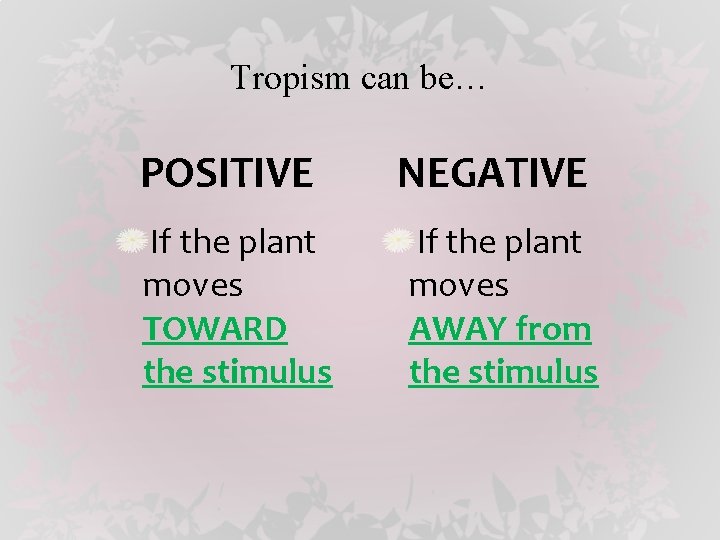 Tropism can be…

POSITIVE

If the plant moves TOWARD the stimulus

NEGATIVE

If the plant moves AWAY from the stimulus